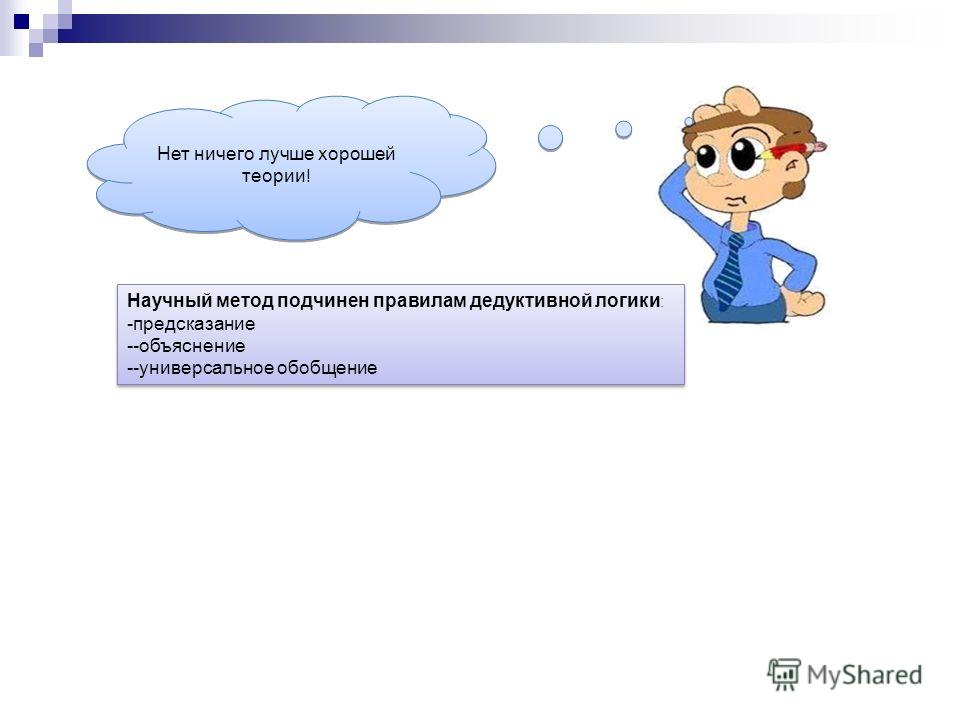 Нет ничего лучше хорошей теории!

Научный метод подчинен правилам дедуктивной логики:
-предсказание
--объяснение
--универсальное обобщение

MyShared